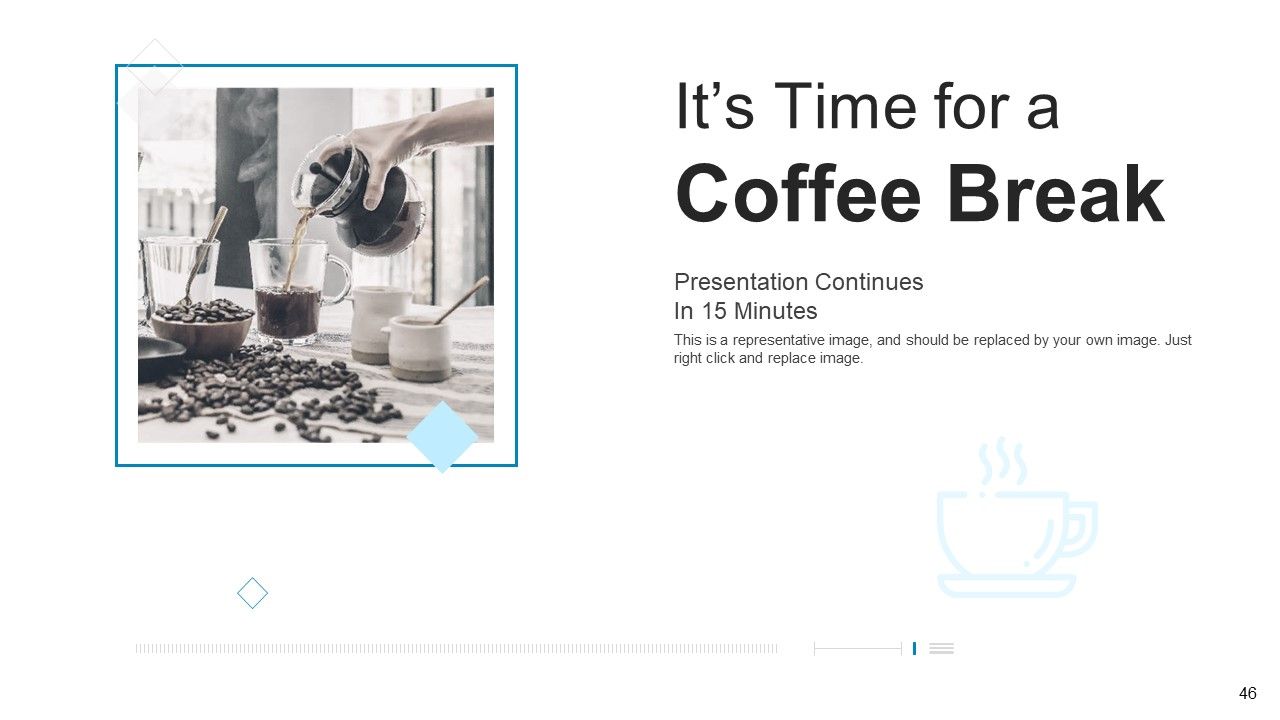 It's Time for a

Coffee Break

Presentation Continues
In 15 Minutes

This is a representative image, and should be replaced by your own image. Just right click and replace image.

46